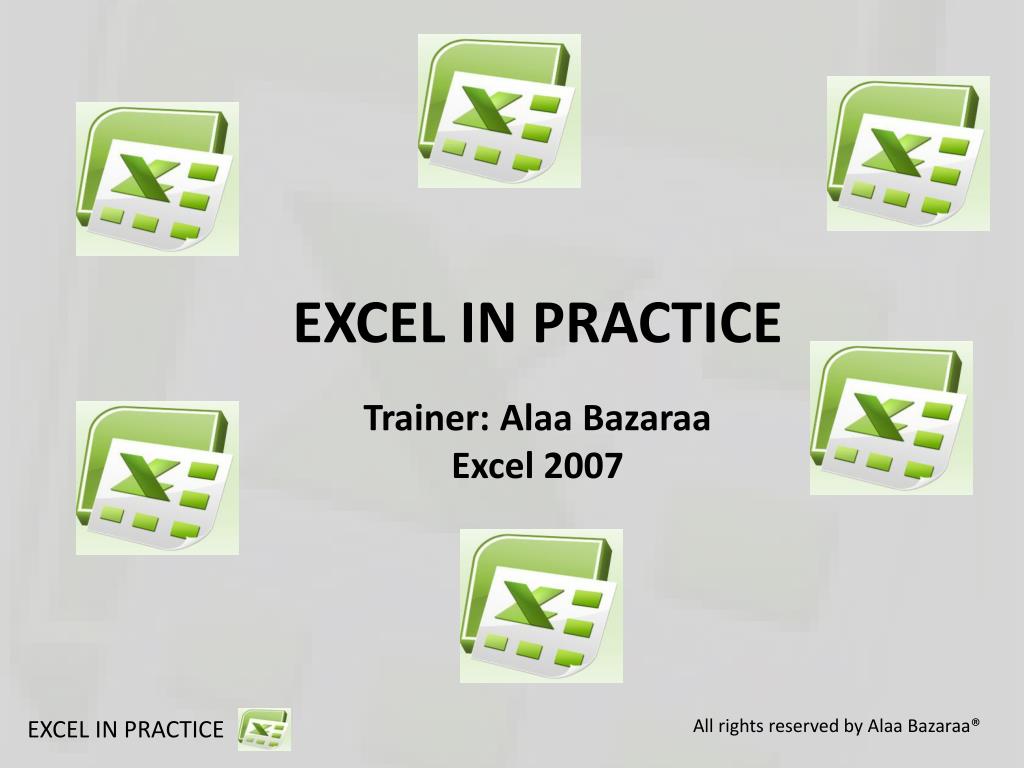 EXCEL IN PRACTICE

Trainer: Alaa Bazaraa
Excel 2007

EXCEL IN PRACTICE

All rights reserved by Alaa Bazaraa®